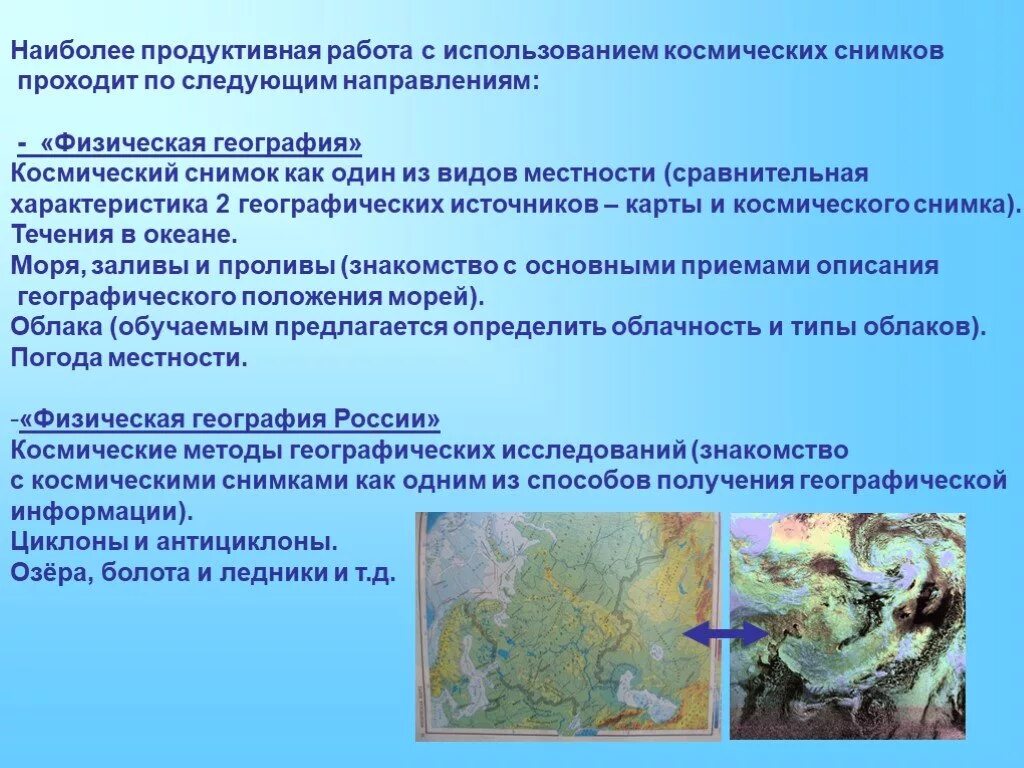 Наиболее продуктивная работа с использованием космических снимков проходит по следующим направлениям:

- «Физическая география»
Космический снимок как один из видов местности (сравнительная характеристика 2 географических источников – карты и космического снимка).
Течения в океане.
Моря, заливы и проливы (знакомство с основными приемами описания географического положения морей).
Облака (обучаемым предлагается определить облачность и типы облаков).
Погода местности.

-«Физическая география России»
Космические методы географических исследований (знакомство с космическими снимками как одним из способов получения географической информации).
Циклоны и антициклоны.
Озёра, болота и ледники и т.д.